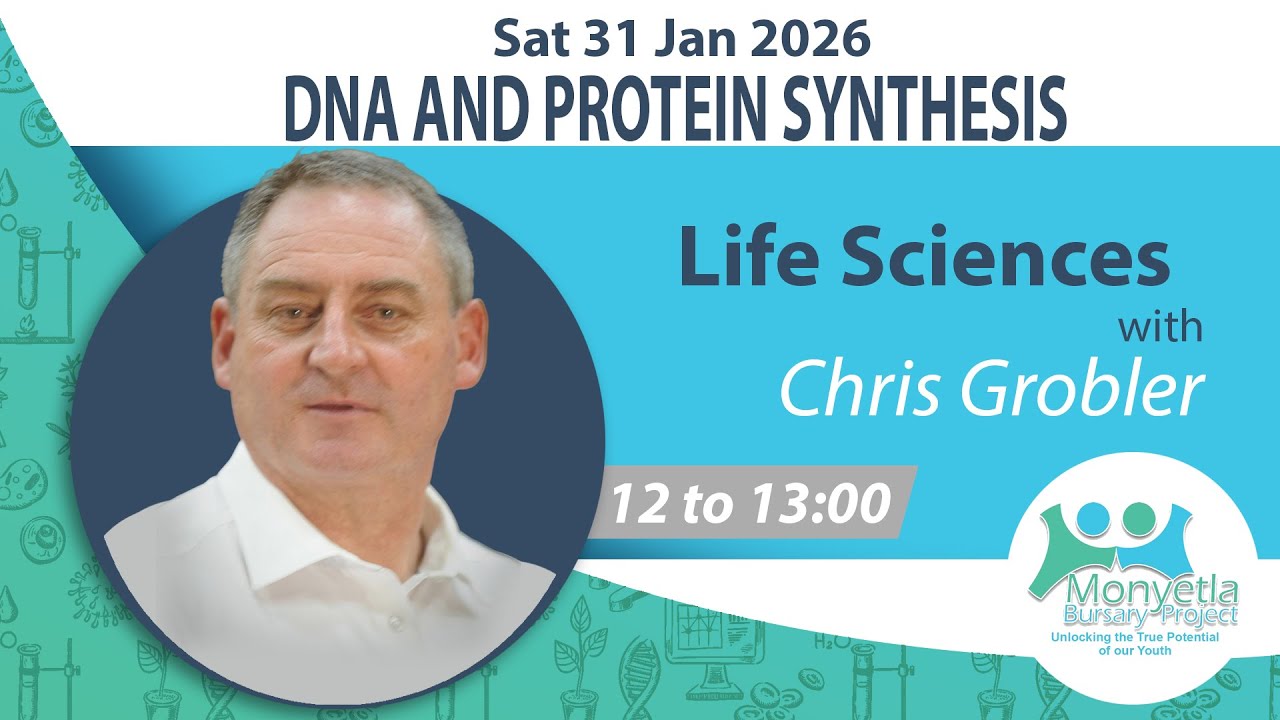 Sat 31 Jan 2026
DNA AND PROTEIN SYNTHESIS

Life Sciences
with
Chris Grobler

12 to 13:00

Monyetla
Bursary Project
Unlocking the True Potential of our Youth

$H_2O$